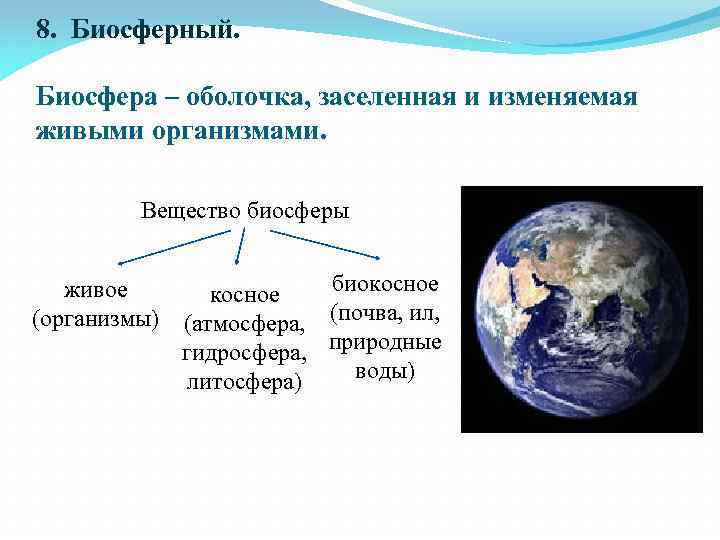 8. Биосферный.

Биосфера – оболочка, заселенная и изменяемая живыми организмами.

Вещество биосферы

живое (организмы)

косное (атмосфера, гидросфера, литосфера)

биокосное (почва, ил, природные воды)